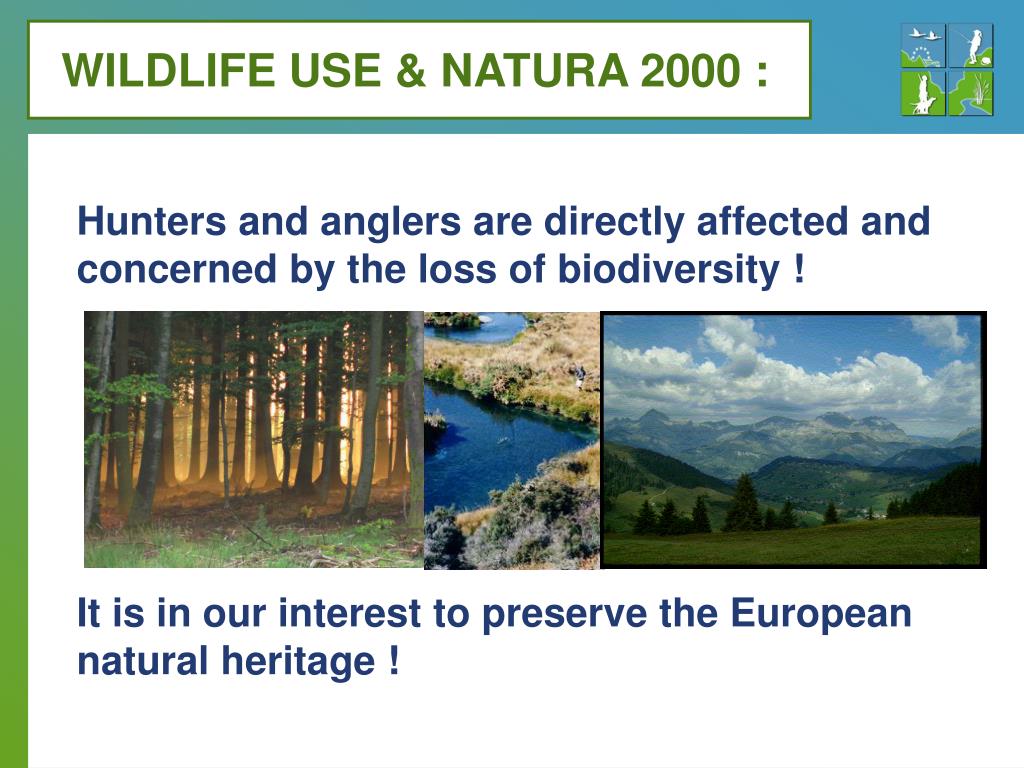 WILDLIFE USE & NATURA 2000 :

Hunters and anglers are directly affected and concerned by the loss of biodiversity !

It is in our interest to preserve the European natural heritage !